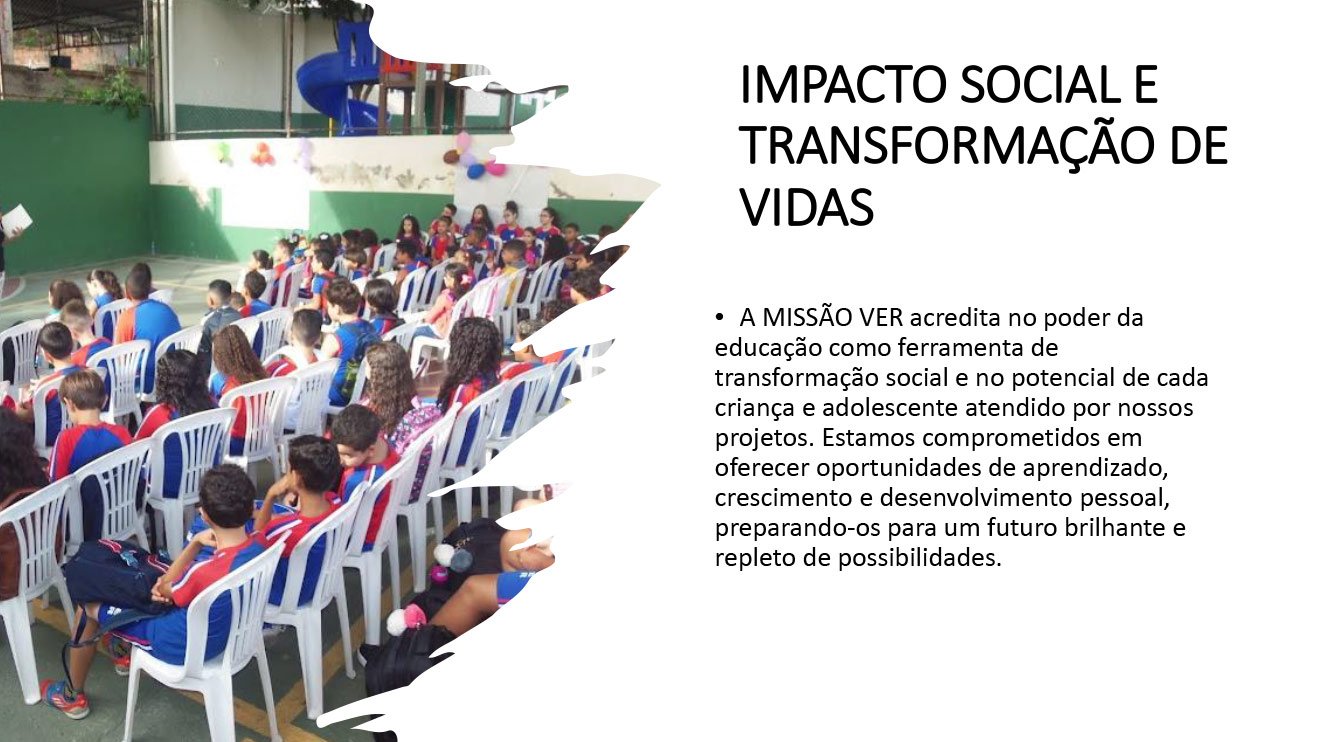 IMPACTO SOCIAL E TRANSFORMAÇÃO DE VIDAS

• A MISSÃO VER acredita no poder da educação como ferramenta de transformação social e no potencial de cada criança e adolescente atendido por nossos projetos. Estamos comprometidos em oferecer oportunidades de aprendizado, crescimento e desenvolvimento pessoal, preparando-os para um futuro brilhante e repleto de possibilidades.